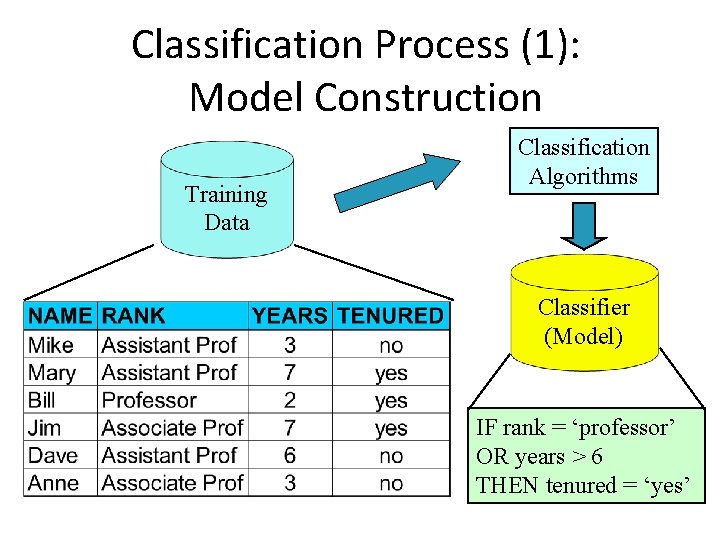 Classification Process (1): Model Construction

Training Data

Classification Algorithms

Classifier (Model)

| NAME | RANK | YEARS | TENURED |
|---|---|---|---|
| Mike | Assistant Prof | 3 | no |
| Mary | Assistant Prof | 7 | yes |
| Bill | Professor | 2 | yes |
| Jim | Associate Prof | 7 | yes |
| Dave | Assistant Prof | 6 | no |
| Anne | Associate Prof | 3 | no |

IF rank = ‘professor’
OR years > 6
THEN tenured = ‘yes’